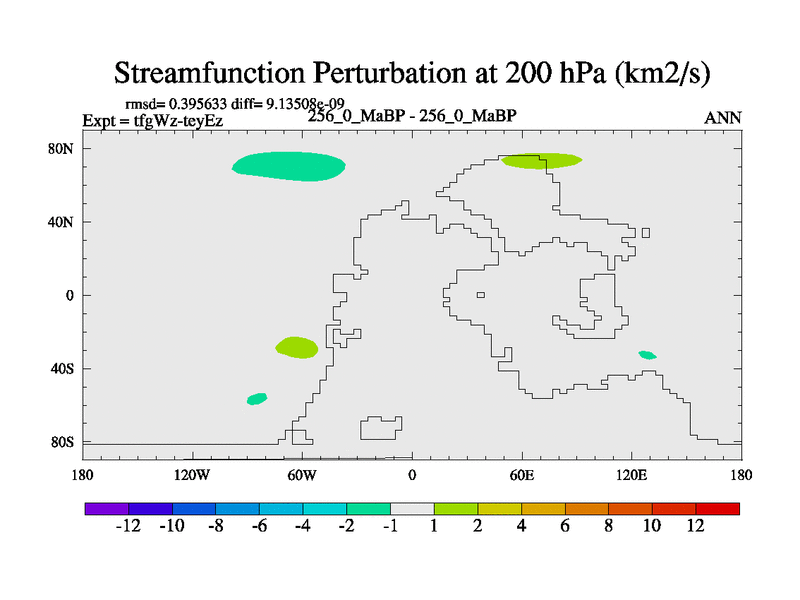 Streamfunction Perturbation at 200 hPa (km2/s)

rmsd= 0.395633 diff= 9.13508e-09
Expt = tfgWz-teyEz
256_0_MaBP - 256_0_MaBP
ANN

80N
40N
0
40S
80S

180
120W
60W
0
60E
120E
180

-12
-10
-8
-6
-4
-2
-1
1
2
4
6
8
10
12